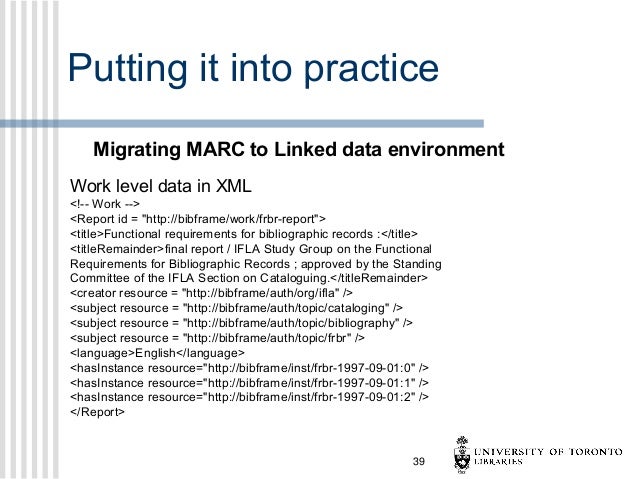 Putting it into practice

Migrating MARC to Linked data environment

Work level data in XML
<!-- Work -->
<Report id = "http://bibframe/work/frbr-report">
<title>Functional requirements for bibliographic records :</title>
<titleRemainder>final report / IFLA Study Group on the Functional Requirements for Bibliographic Records ; approved by the Standing Committee of the IFLA Section on Cataloguing.</titleRemainder>
<creator resource = "http://bibframe/auth/org/ifla" />
<subject resource = "http://bibframe/auth/topic/cataloging" />
<subject resource = "http://bibframe/auth/topic/bibliography" />
<subject resource = "http://bibframe/auth/topic/frbr" />
<language>English</language>
<hasInstance resource="http://bibframe/inst/frbr-1997-09-01:0" />
<hasInstance resource="http://bibframe/inst/frbr-1997-09-01:1" />
<hasInstance resource="http://bibframe/inst/frbr-1997-09-01:2" />
</Report>

39

UNIVERSITY OF TORONTO
LIBRARIES